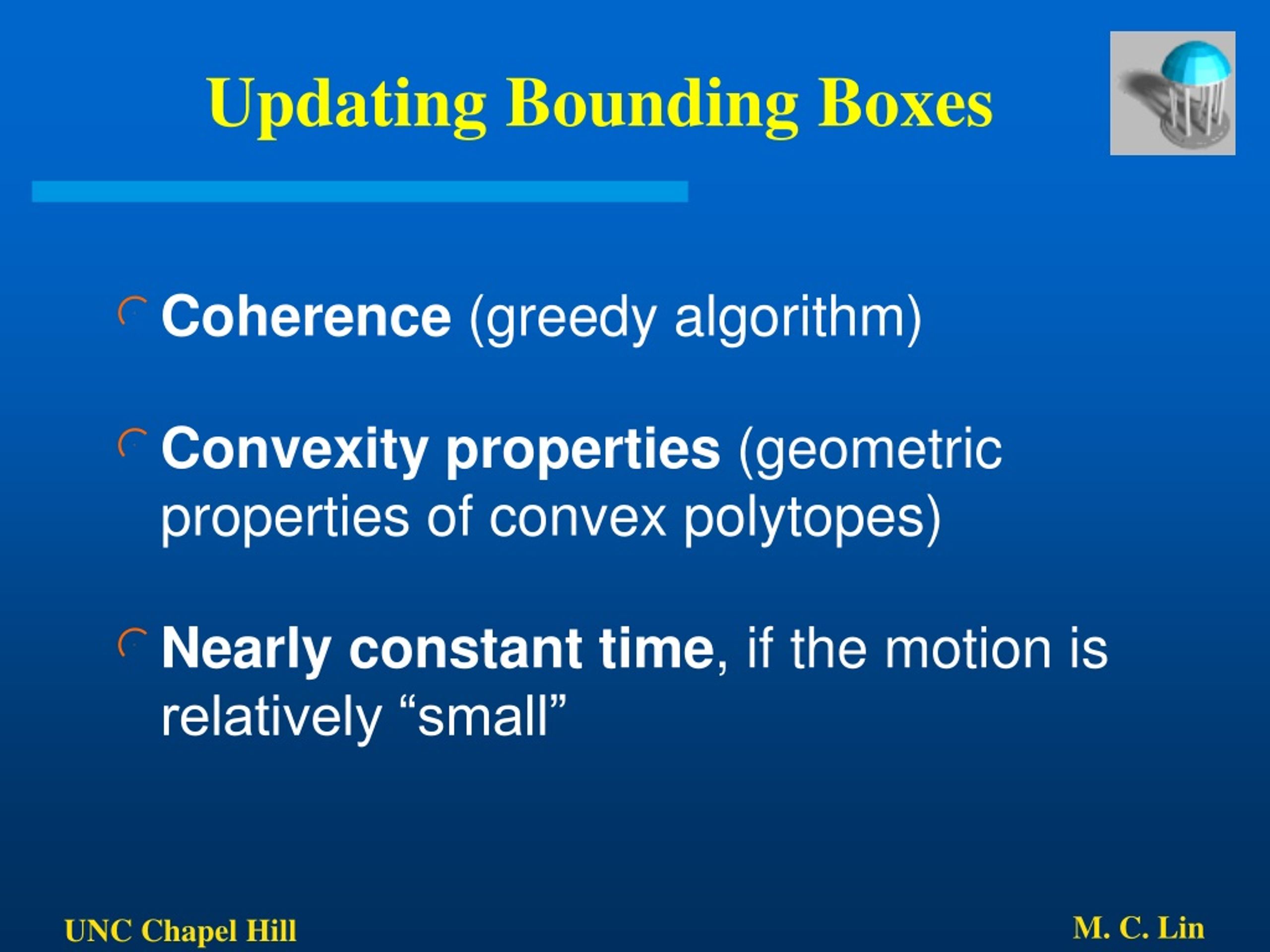 Updating Bounding Boxes

Coherence (greedy algorithm)

Convexity properties (geometric properties of convex polytopes)

Nearly constant time, if the motion is relatively “small”

UNC Chapel Hill

M. C. Lin